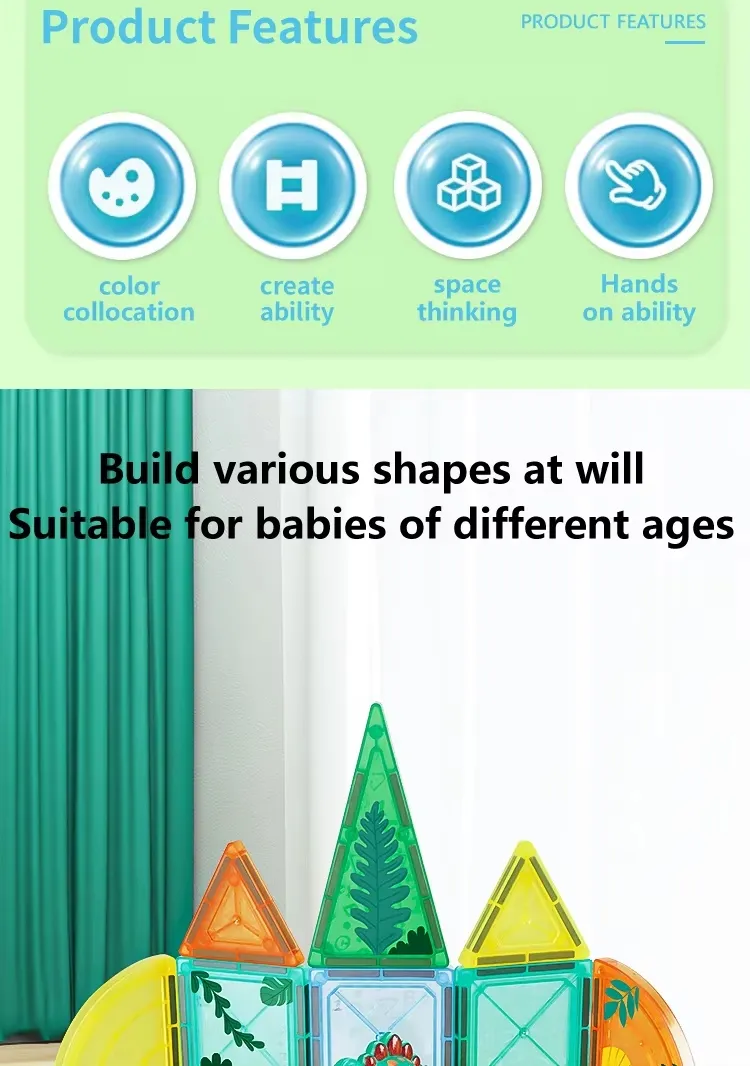 Product Features

PRODUCT FEATURES

color collocation

create ability

space thinking

Hands on ability

Build various shapes at will
Suitable for babies of different ages